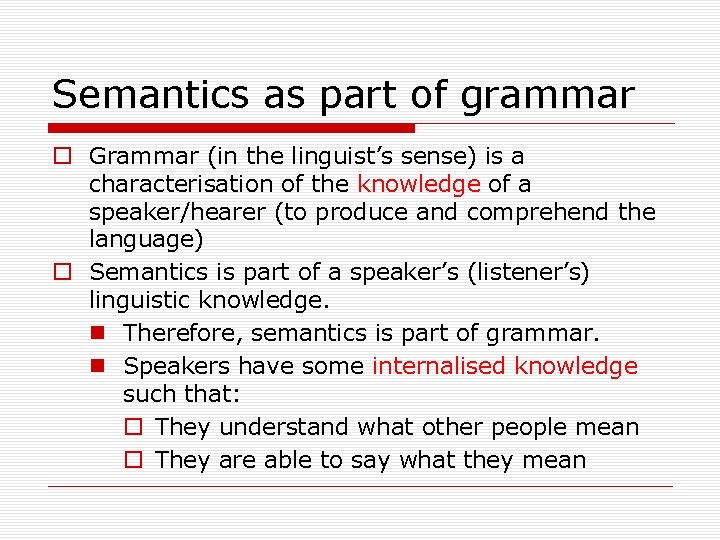 Semantics as part of grammar

Grammar (in the linguist’s sense) is a characterisation of the knowledge of a speaker/hearer (to produce and comprehend the language)

Semantics is part of a speaker’s (listener’s) linguistic knowledge.

Therefore, semantics is part of grammar.

Speakers have some internalised knowledge such that:

They understand what other people mean

They are able to say what they mean